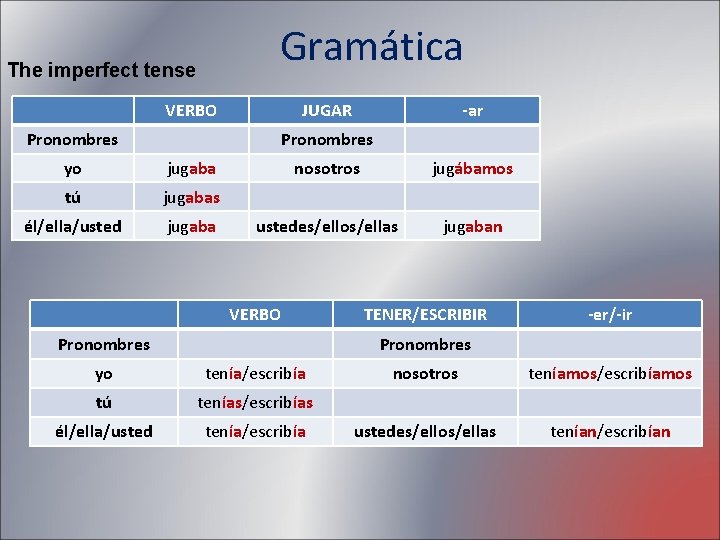 Gramática

The imperfect tense

| | VERBO | JUGAR | -ar |
|---|---|---|---|
| Pronombres | | Pronombres | |
| yo | jugaba | nosotros | jugábamos |
| tú | jugabas | | |
| él/ella/usted | jugaba | ustedes/ellos/ellas | jugaban |

| | VERBO | TENER/ESCRIBIR | -er/-ir |
|---|---|---|---|
| Pronombres | | Pronombres | |
| yo | tenía/escribía | nosotros | teníamos/escribíamos |
| tú | tenías/escribías | | |
| él/ella/usted | tenía/escribía | ustedes/ellos/ellas | tenían/escribían |